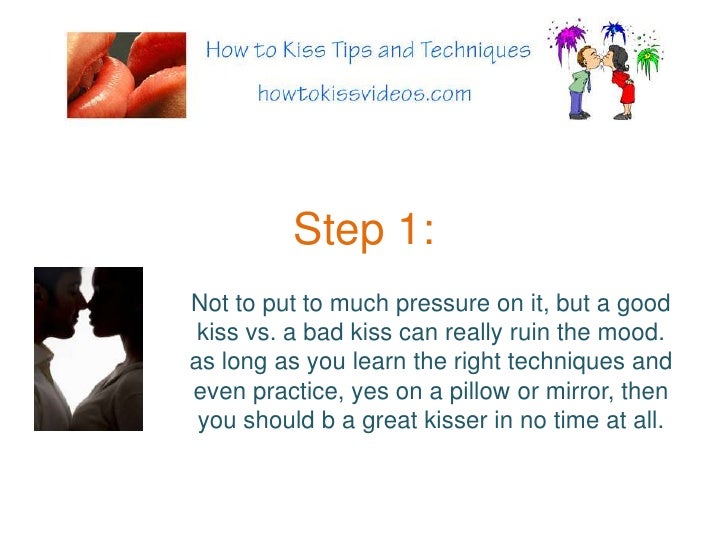 How to Kiss Tips and Techniques

howtokissvideos.com

Step 1:

Not to put to much pressure on it, but a good kiss vs. a bad kiss can really ruin the mood. as long as you learn the right techniques and even practice, yes on a pillow or mirror, then you should b a great kisser in no time at all.